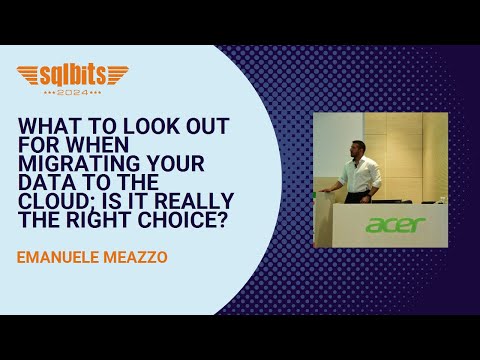 sqlbits
2024

WHAT TO LOOK OUT FOR WHEN MIGRATING YOUR DATA TO THE CLOUD; IS IT REALLY THE RIGHT CHOICE?

EMANUELE MEAZZO

acer